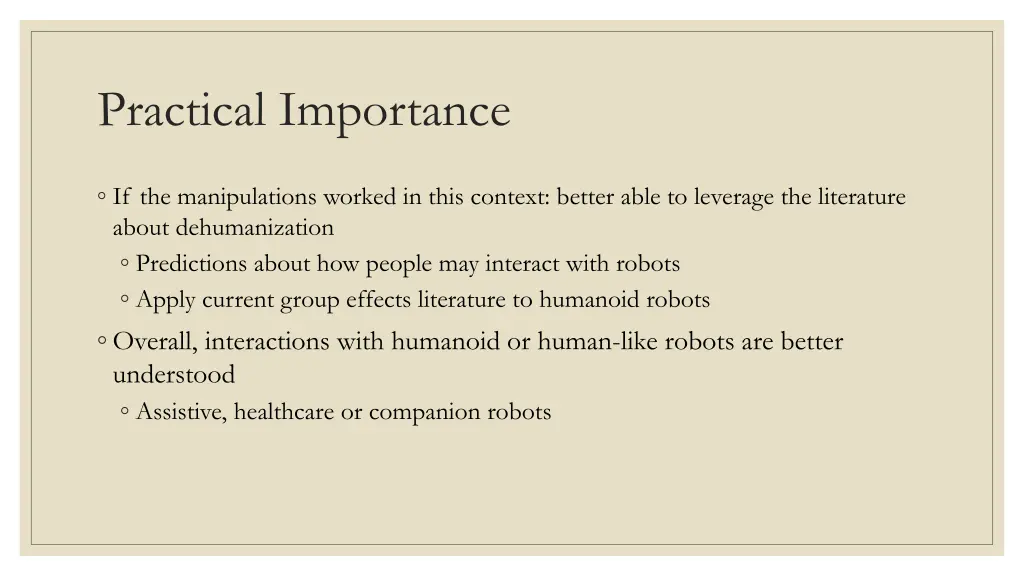 Practical Importance

◦ If the manipulations worked in this context: better able to leverage the literature about dehumanization

◦ Predictions about how people may interact with robots

◦ Apply current group effects literature to humanoid robots

◦ Overall, interactions with humanoid or human-like robots are better understood

◦ Assistive, healthcare or companion robots